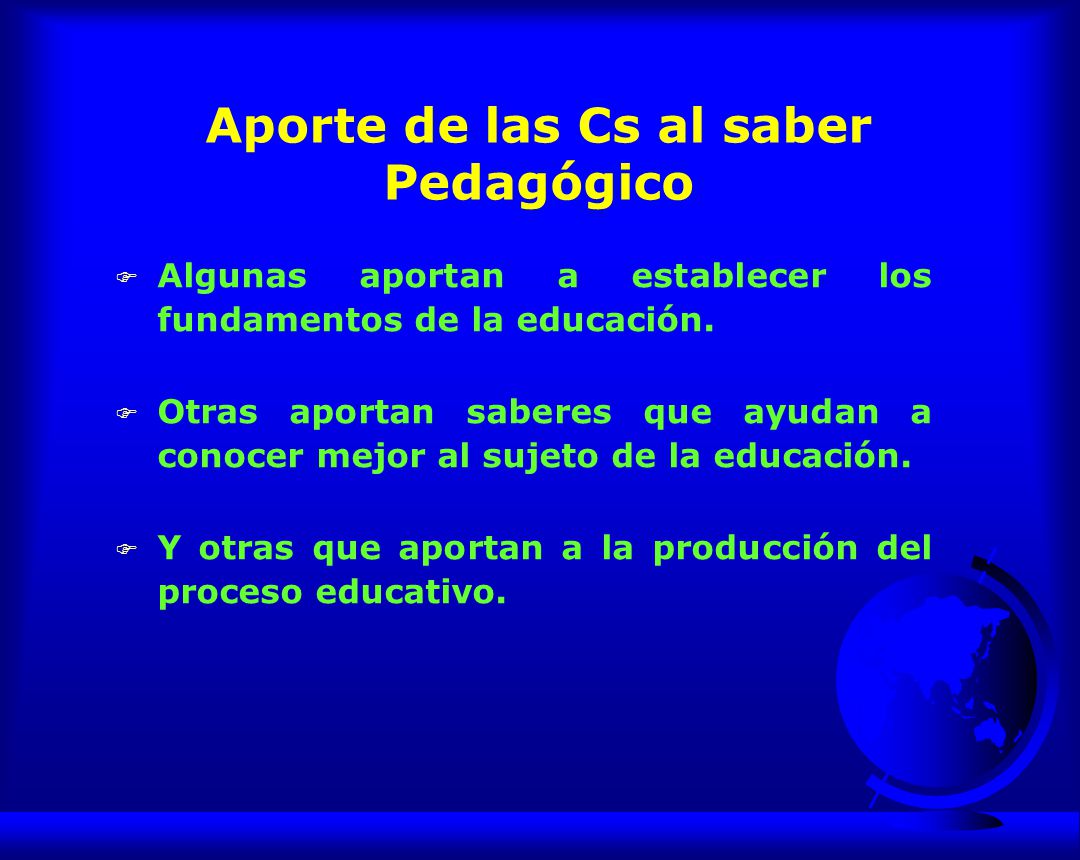 Aporte de las Cs al saber Pedagógico

Algunas aportan a establecer los fundamentos de la educación.

Otras aportan saberes que ayudan a conocer mejor al sujeto de la educación.

Y otras que aportan a la producción del proceso educativo.